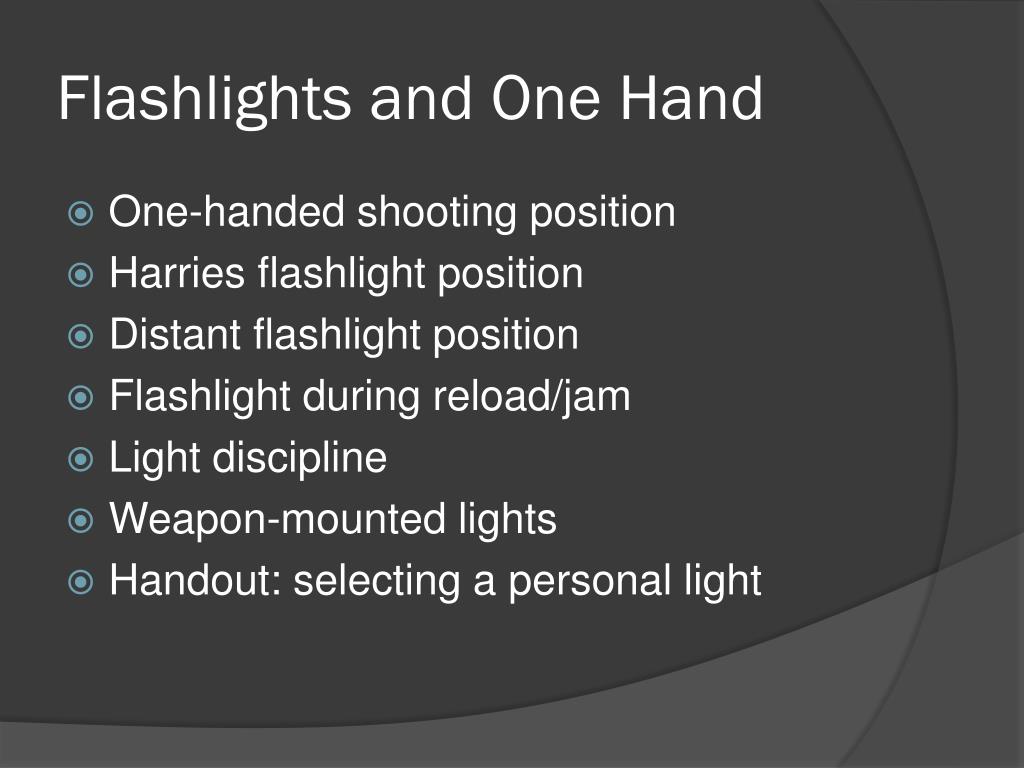 Flashlights and One Hand

One-handed shooting position
Harries flashlight position
Distant flashlight position
Flashlight during reload/jam
Light discipline
Weapon-mounted lights
Handout: selecting a personal light